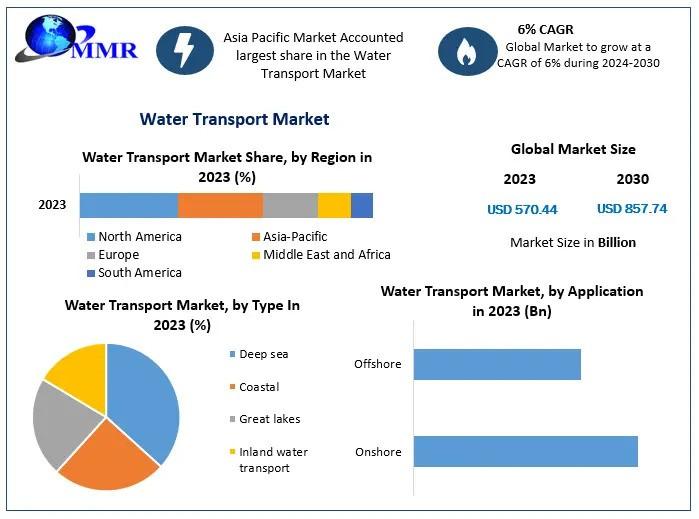 MMR

Asia Pacific Market Accounted largest share in the Water Transport Market

6% CAGR
Global Market to grow at a CAGR of 6% during 2024-2030

Water Transport Market

Water Transport Market Share, by Region in 2023 (%)

2023

North America
Asia-Pacific
Europe
Middle East and Africa
South America

Global Market Size

2023
2030

USD 570.44
USD 857.74

Market Size in Billion

Water Transport Market, by Type In 2023 (%)

Deep sea
Coastal
Great lakes
Inland water transport

Water Transport Market, by Application in 2023 (Bn)

Offshore
Onshore